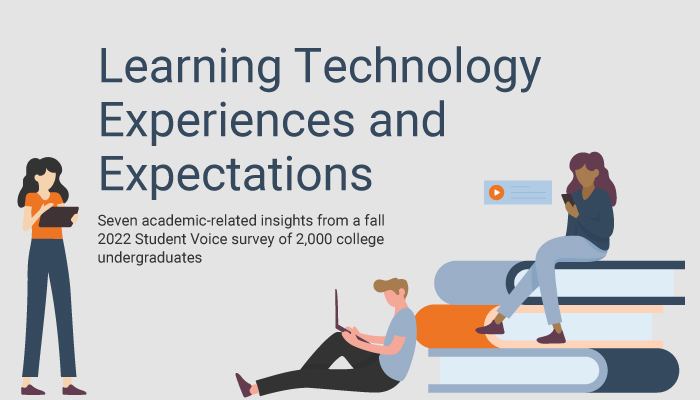 Learning Technology Experiences and Expectations

Seven academic-related insights from a fall 2022 Student Voice survey of 2,000 college undergraduates